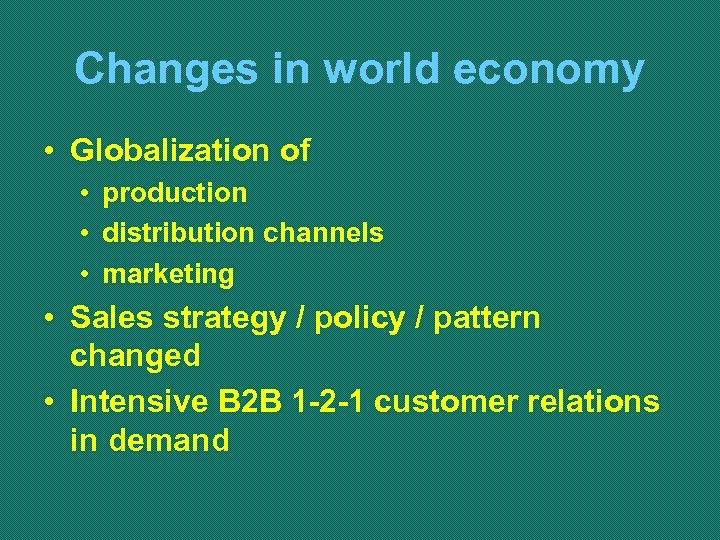 Changes in world economy

• Globalization of
  • production
  • distribution channels
  • marketing
• Sales strategy / policy / pattern changed
• Intensive B2B 1-2-1 customer relations in demand